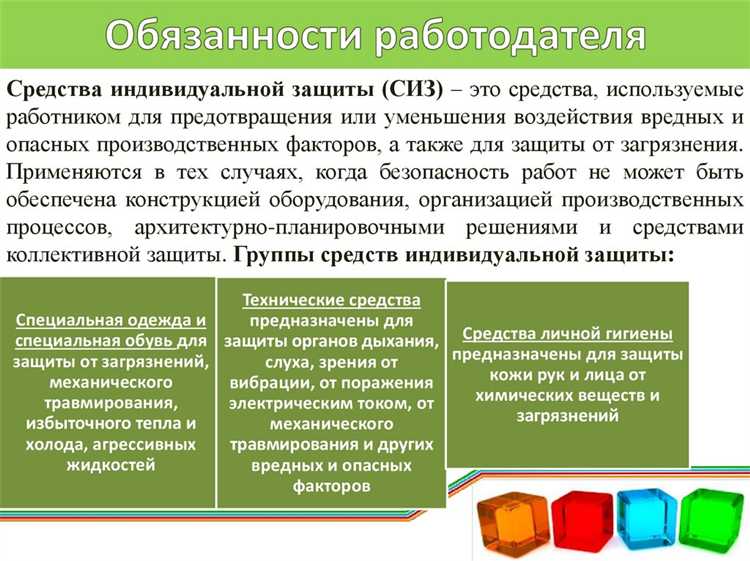 Обязанности работодателя

Средства индивидуальной защиты (СИЗ) – это средства, используемые работником для предотвращения или уменьшения воздействия вредных и опасных производственных факторов, а также для защиты от загрязнения. Применяются в тех случаях, когда безопасность работ не может быть обеспечена конструкцией оборудования, организацией производственных процессов, архитектурно-планировочными решениями и средствами коллективной защиты. Группы средств индивидуальной защиты:

Специальная одежда и специальная обувь для защиты от загрязнений, механического травмирования, избыточного тепла и холода, агрессивных жидкостей

Технические средства предназначены для защиты органов дыхания, слуха, зрения от вибрации, от поражения электрическим током, от механического травмирования и других вредных и опасных факторов

Средства личной гигиены предназначены для защиты кожи рук и лица от химических веществ и загрязнений